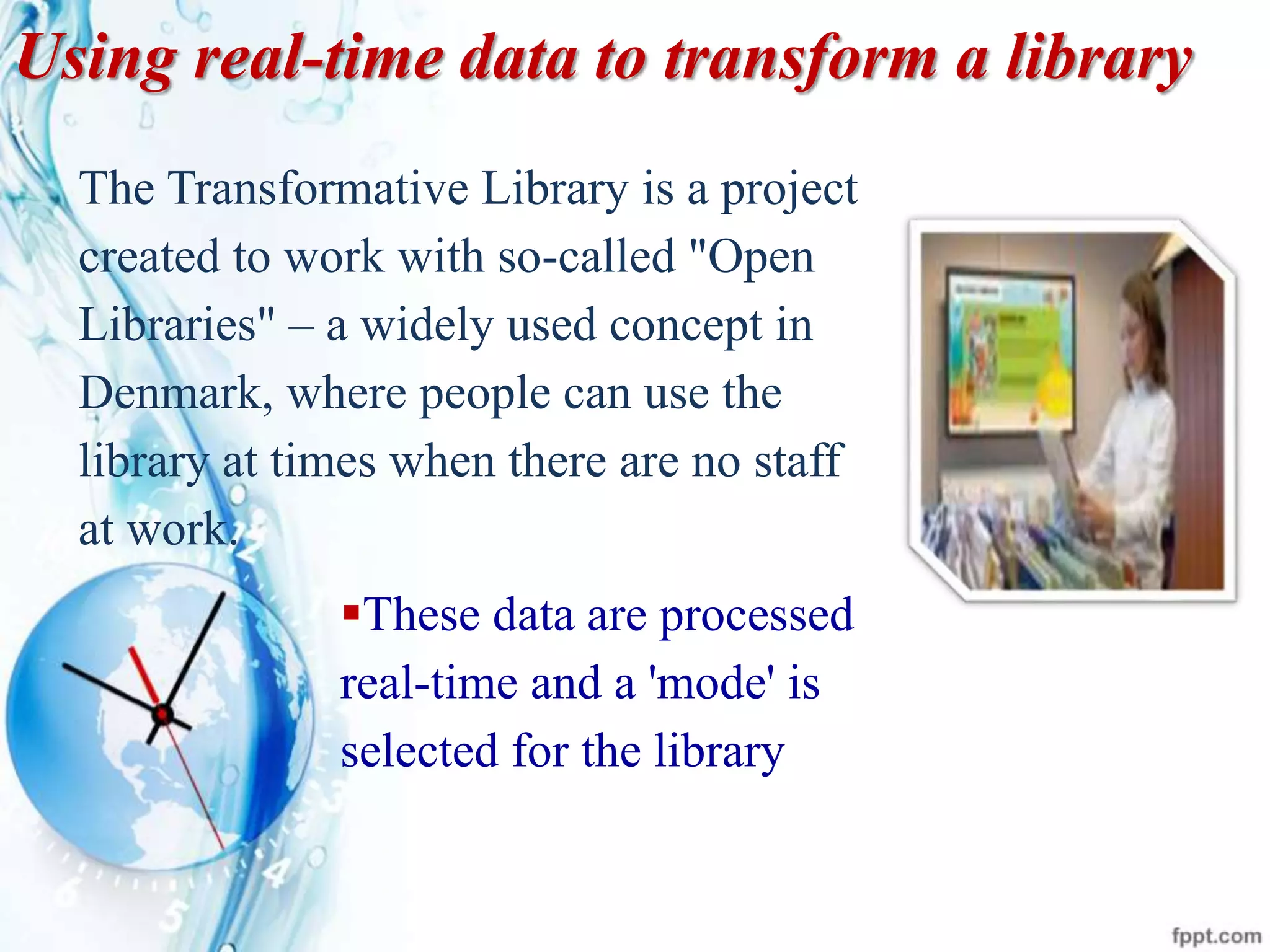 Using real-time data to transform a library

The Transformative Library is a project created to work with so-called "Open Libraries" – a widely used concept in Denmark, where people can use the library at times when there are no staff at work.

▪These data are processed real-time and a 'mode' is selected for the library

fppt.com